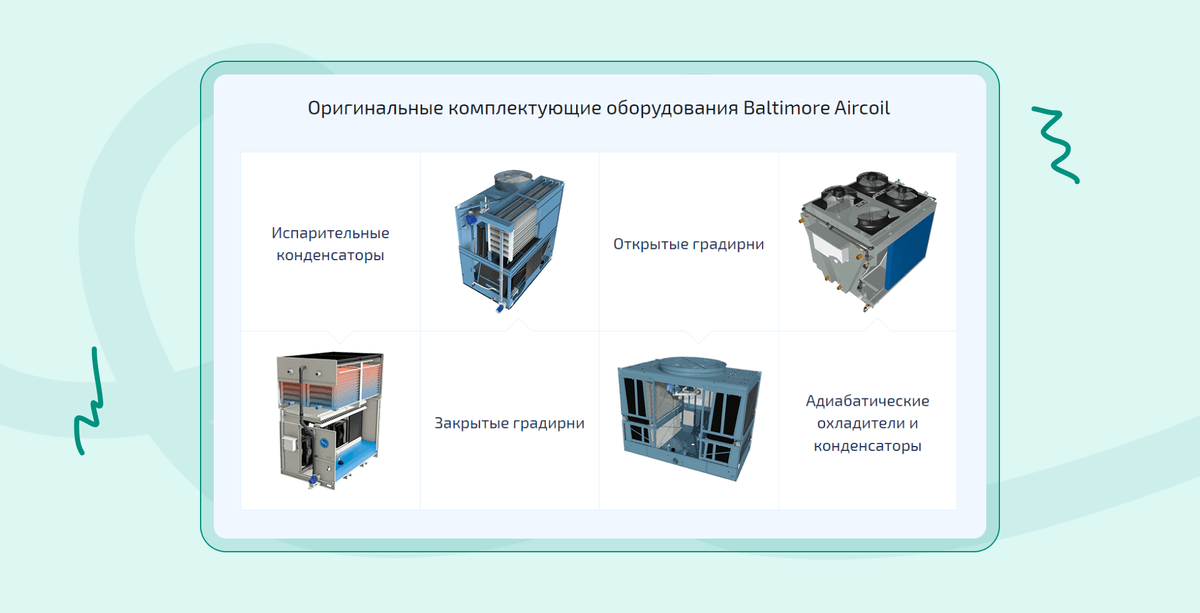 Оригинальные комплектующие оборудования Baltimore Aircoil

Испарительные конденсаторы

Открытые градирни

Закрытые градирни

Адиабатические охладители и конденсаторы